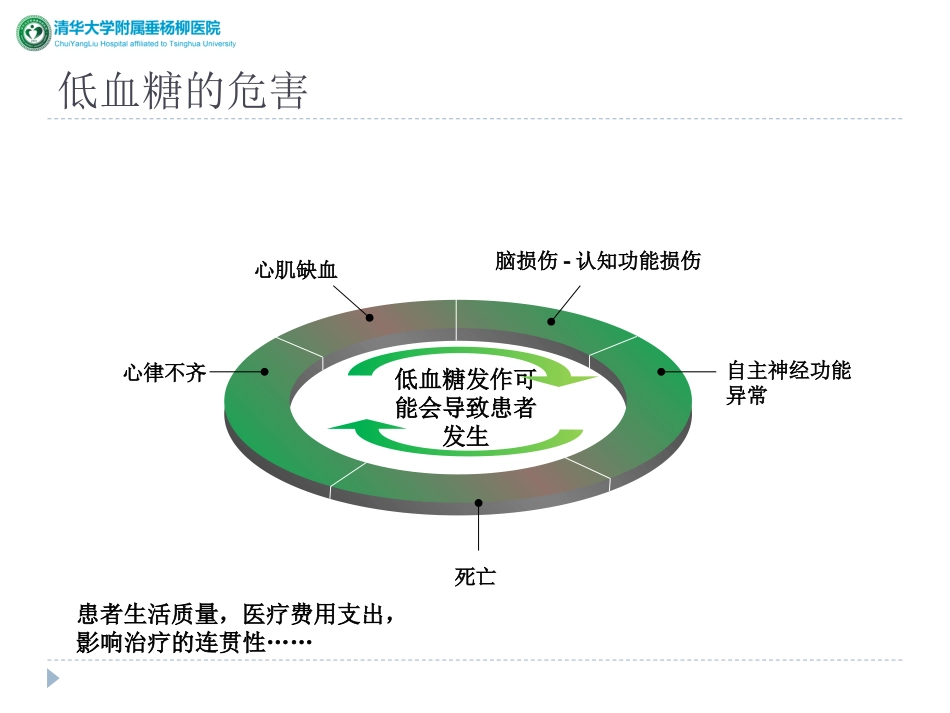 清华大学附属垂杨柳医院
ChuiYangLiu Hospital affiliated to Tsinghua University

低血糖的危害

心肌缺血

脑损伤 - 认知功能损伤

心律不齐

低血糖发作可能会导致患者发生

自主神经功能异常

死亡

患者生活质量，医疗费用支出，影响治疗的连贯性……